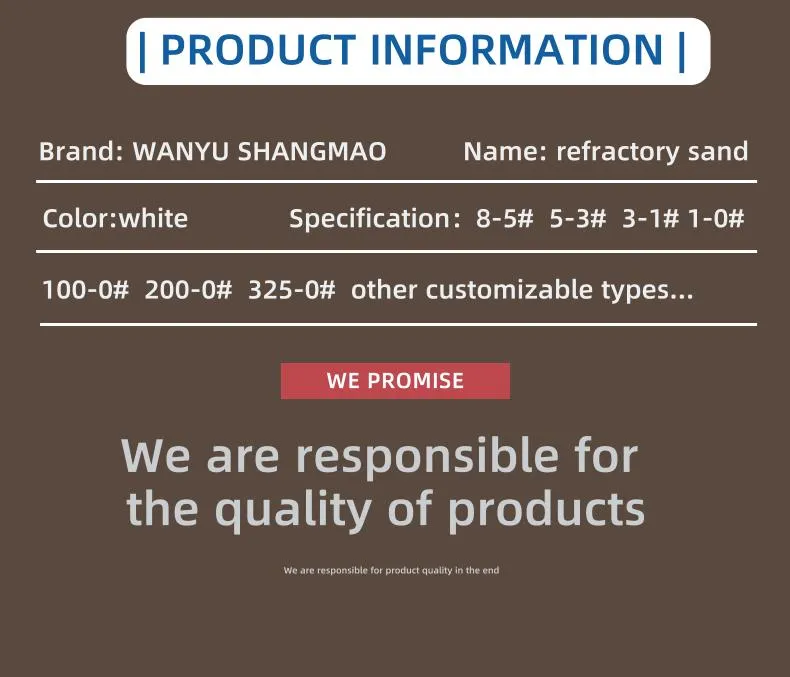 | PRODUCT INFORMATION |

Brand: WANYU SHANGMAO Name: refractory sand

Color:white Specification: 8-5# 5-3# 3-1# 1-0#

100-0# 200-0# 325-0# other customizable types...

WE PROMISE

We are responsible for the quality of products

We are responsible for product quality in the end